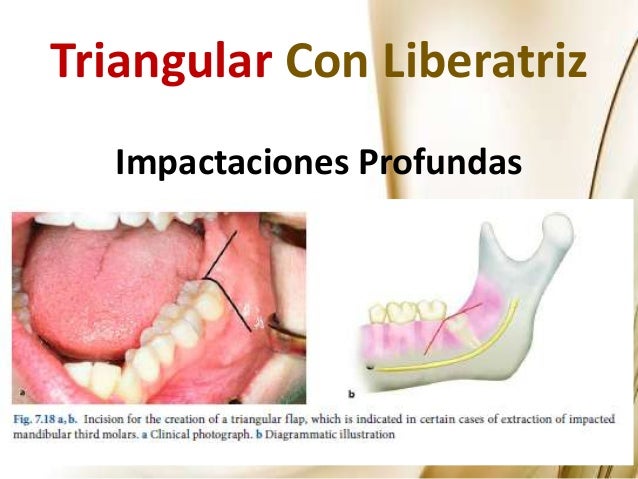 Triangular Con Liberatriz

Impactaciones Profundas

a

b

Fig. 7.18 a, b. Incision for the creation of a triangular flap, which is indicated in certain cases of extraction of impacted mandibular third molars. a Clinical photograph. b Diagrammatic illustration